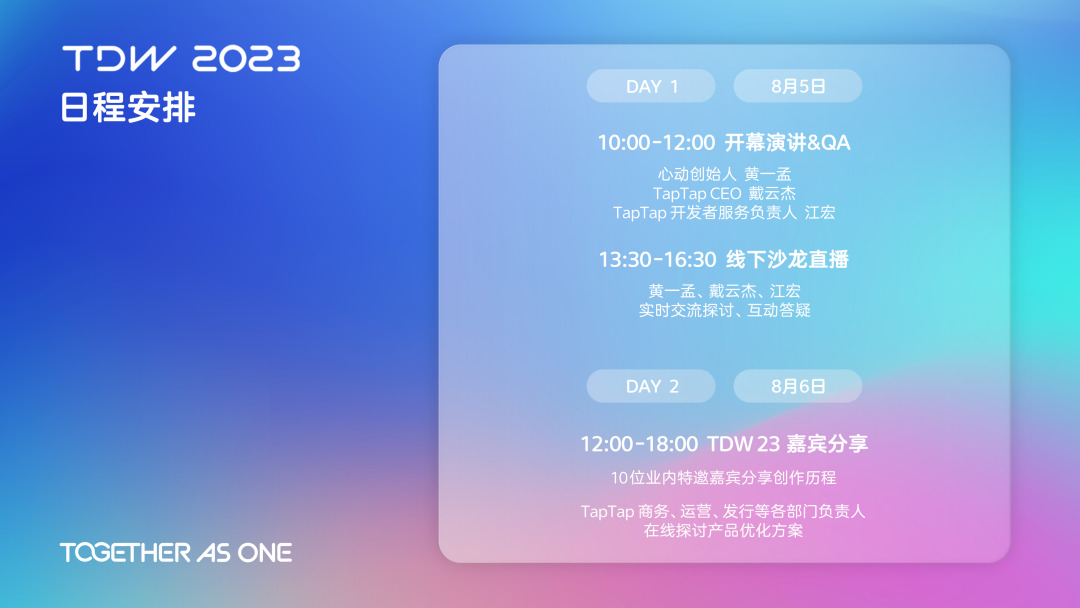 TDW 2023
日程安排

DAY 1
8月5日

10:00-12:00 开幕演讲&QA

心动创始人 黄一孟
TapTap CEO 戴云杰
TapTap 开发者服务负责人 江宏

13:30-16:30 线下沙龙直播

黄一孟、戴云杰、江宏
实时交流探讨、互动答疑

DAY 2
8月6日

12:00-18:00 TDW 23 嘉宾分享

10位业内特邀嘉宾分享创作历程

TapTap 商务、运营、发行等各部门负责人
在线探讨产品优化方案

TOGETHER AS ONE